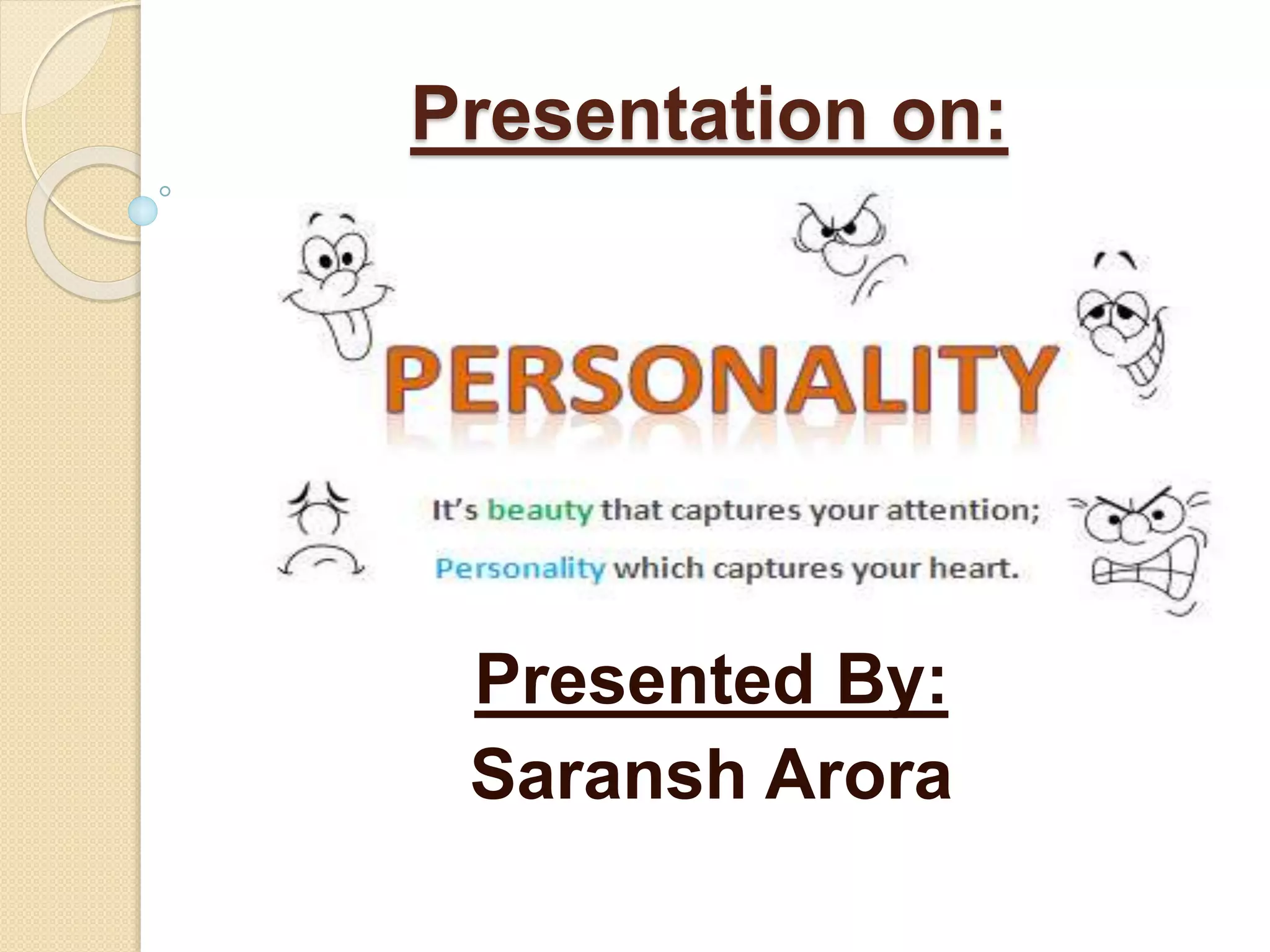 Presentation on:

PERSONALITY

It's beauty that captures your attention;
Personality which captures your heart.

Presented By:
Saransh Arora